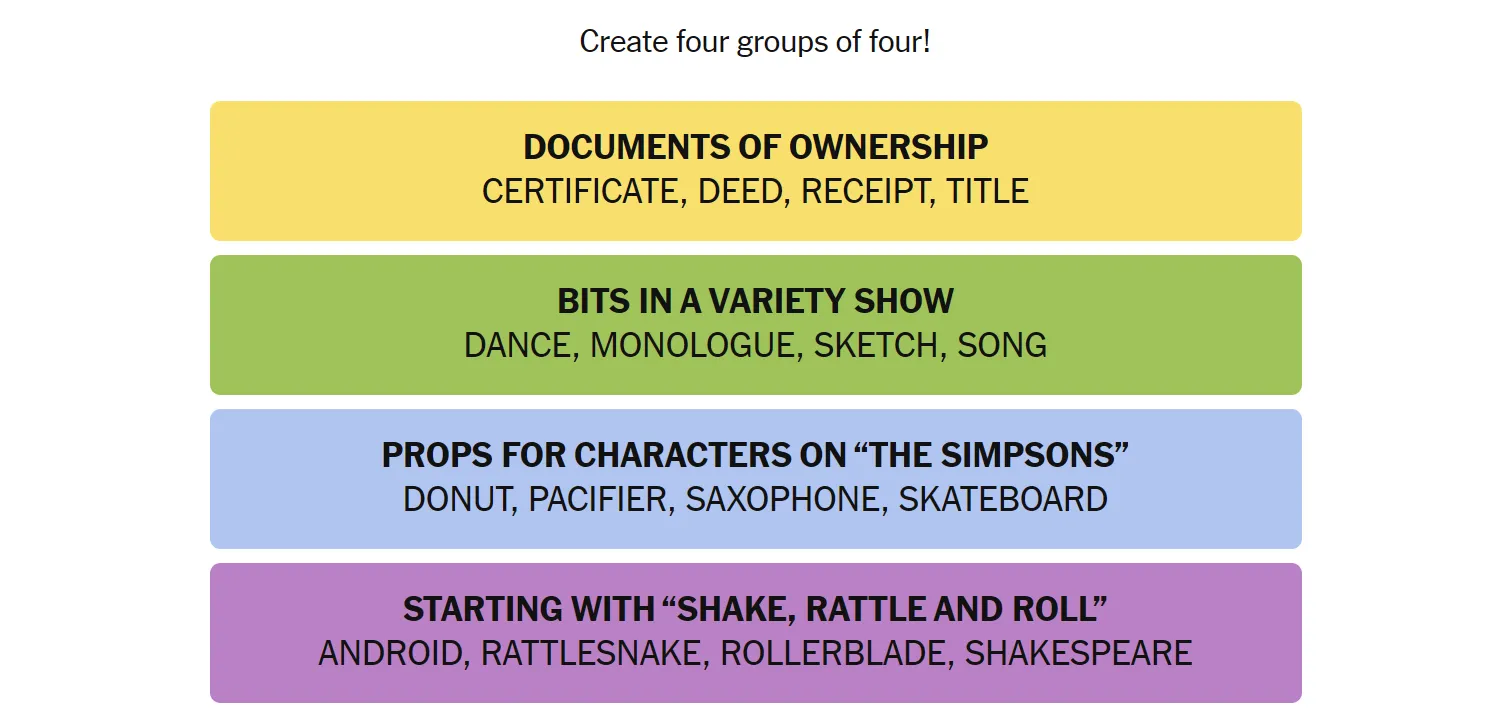 Create four groups of four!

DOCUMENTS OF OWNERSHIP
CERTIFICATE, DEED, RECEIPT, TITLE

BITS IN A VARIETY SHOW
DANCE, MONOLOGUE, SKETCH, SONG

PROPS FOR CHARACTERS ON “THE SIMPSONS”
DONUT, PACIFIER, SAXOPHONE, SKATEBOARD

STARTING WITH “SHAKE, RATTLE AND ROLL”
ANDROID, RATTLESNAKE, ROLLERBLADE, SHAKESPEARE